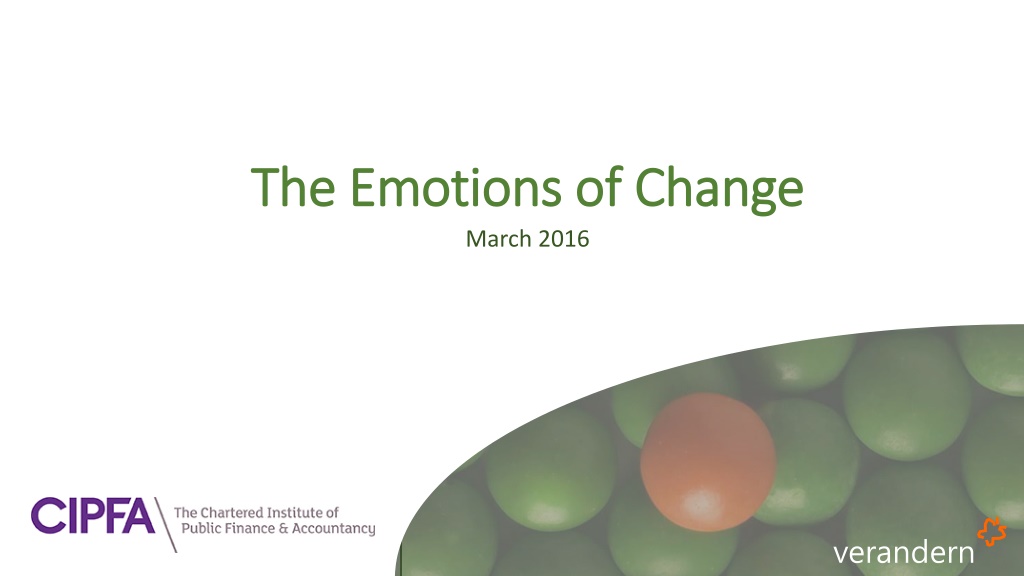 The Emotions of Change

March 2016

CIPFA The Chartered Institute of Public Finance & Accountancy

verandern